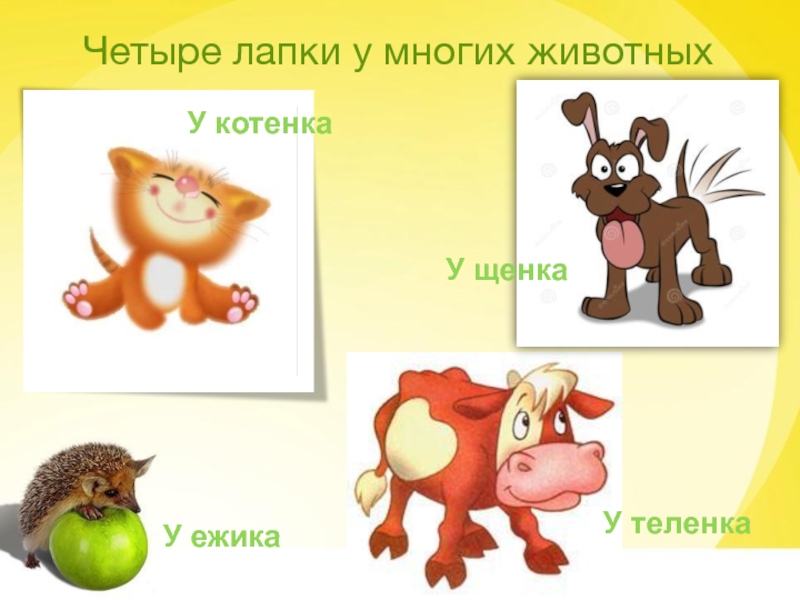 Четыре лапки у многих животных

У котенка

У щенка

У ежика

У теленка